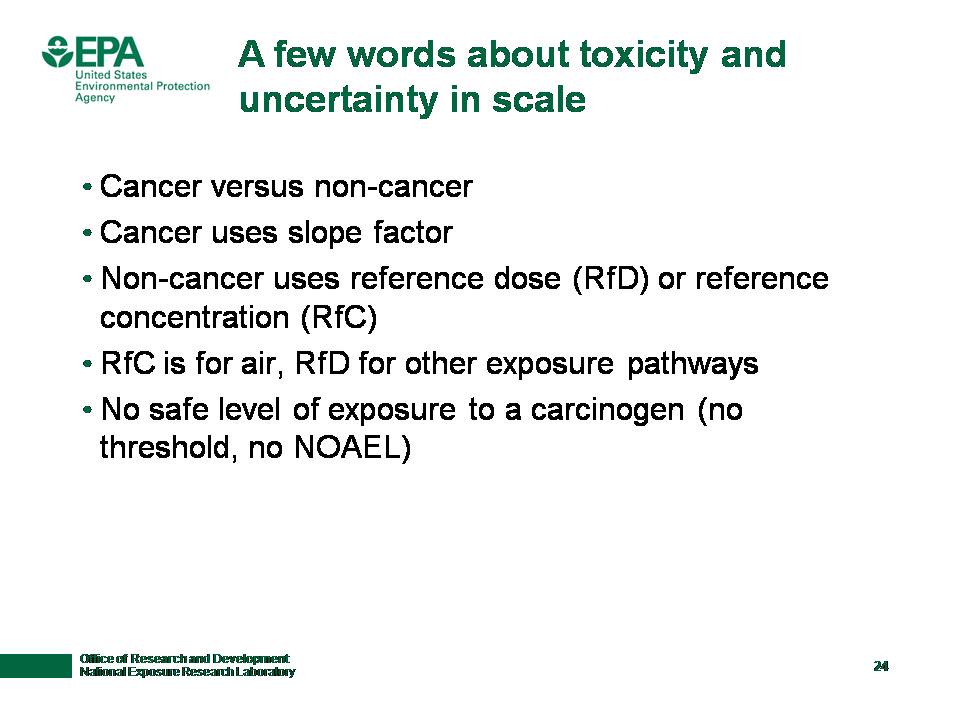 EPA
United States
Environmental Protection
Agency

A few words about toxicity and uncertainty in scale

• Cancer versus non-cancer
• Cancer uses slope factor
• Non-cancer uses reference dose (RfD) or reference concentration (RfC)
• RfC is for air, RfD for other exposure pathways
• No safe level of exposure to a carcinogen (no threshold, no NOAEL)

Office of Research and Development
National Exposure Research Laboratory

24